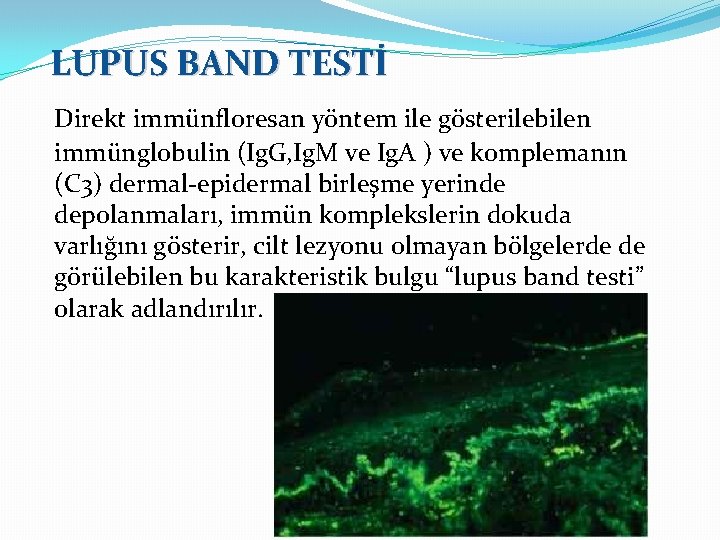 LUPUS BAND TESTİ

Direkt immünfloresan yöntem ile gösterilebilen immünglobulin (IgG,IgM ve IgA ) ve komplemanın (C3) dermal-epidermal birleşme yerinde depolanmaları, immün komplekslerin dokuda varlığını gösterir, cilt lezyonu olmayan bölgelerde de görülebilen bu karakteristik bulgu “lupus band testi” olarak adlandırılır.